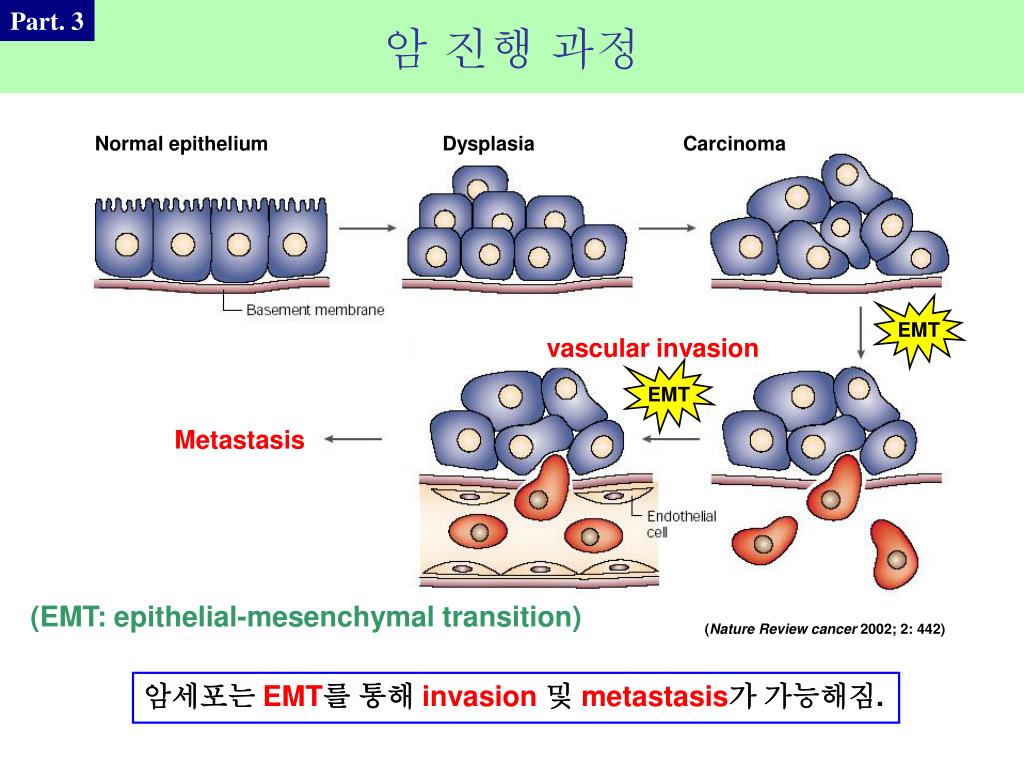 Part. 3

암 진행 과정

Normal epithelium

Dysplasia

Carcinoma

Basement membrane

EMT

vascular invasion

EMT

Metastasis

Endothelial cell

(EMT: epithelial-mesenchymal transition)

(Nature Review cancer 2002; 2: 442)

암세포는 EMT를 통해 invasion 및 metastasis가 가능해짐.